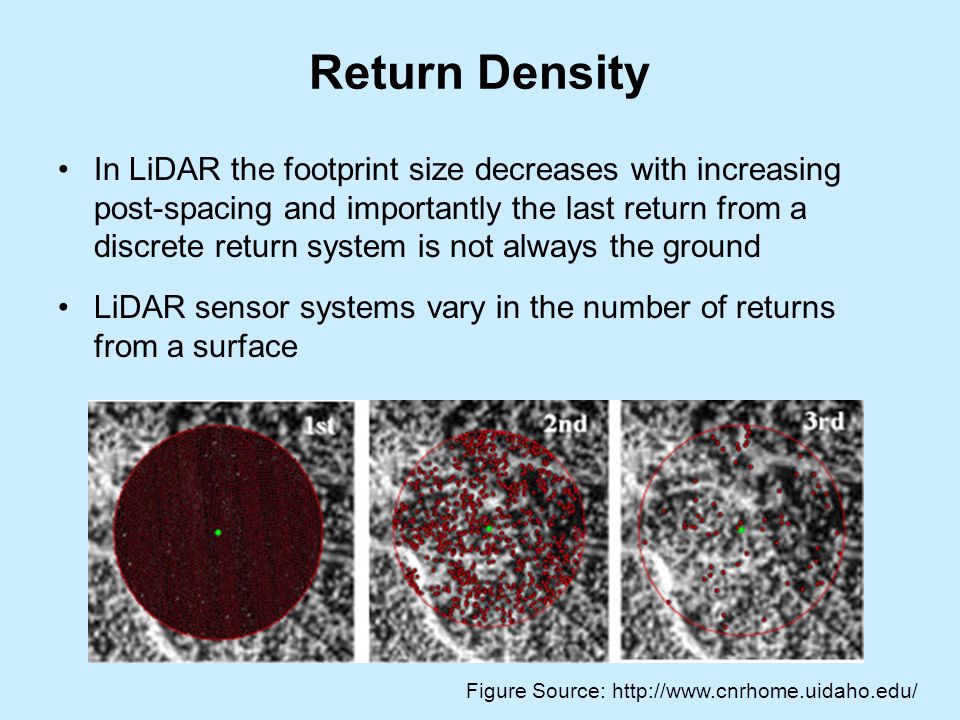 Return Density

• In LiDAR the footprint size decreases with increasing post-spacing and importantly the last return from a discrete return system is not always the ground

• LiDAR sensor systems vary in the number of returns from a surface

1st

2nd

3rd

Figure Source: http://www.cnrhome.uidaho.edu/